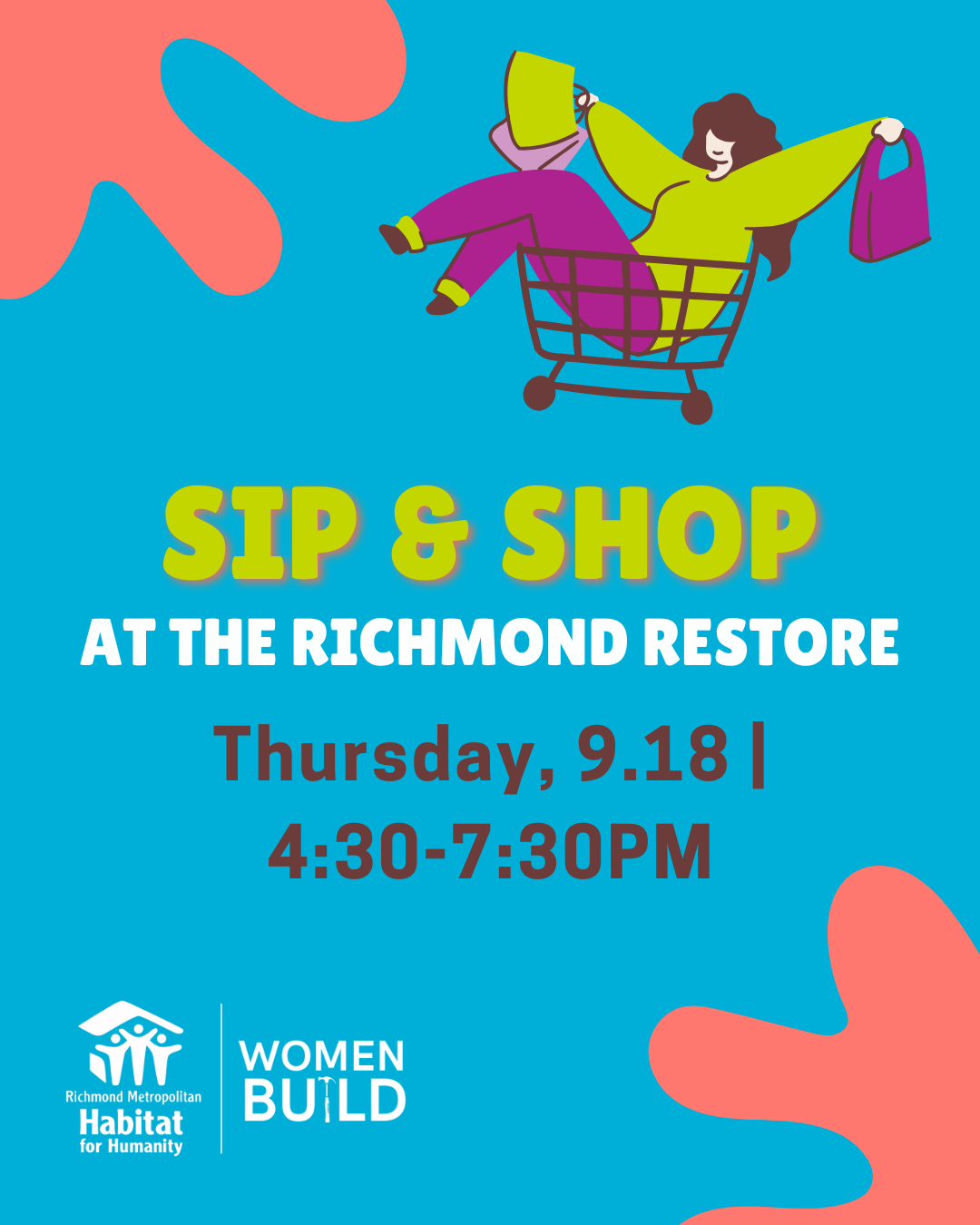 SIP & SHOP
AT THE RICHMOND RESTORE
Thursday, 9.18 | 4:30-7:30PM

Richmond Metropolitan Habitat for Humanity

WOMEN BUILD